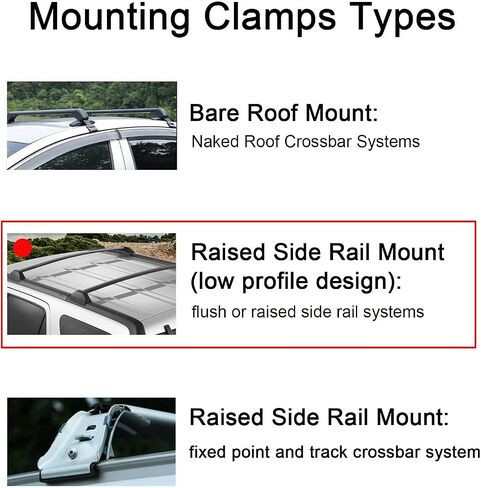 Mounting Clamps Types

Bare Roof Mount:
Naked Roof Crossbar Systems

Raised Side Rail Mount (low profile design):
flush or raised side rail systems

Raised Side Rail Mount:
fixed point and track crossbar system